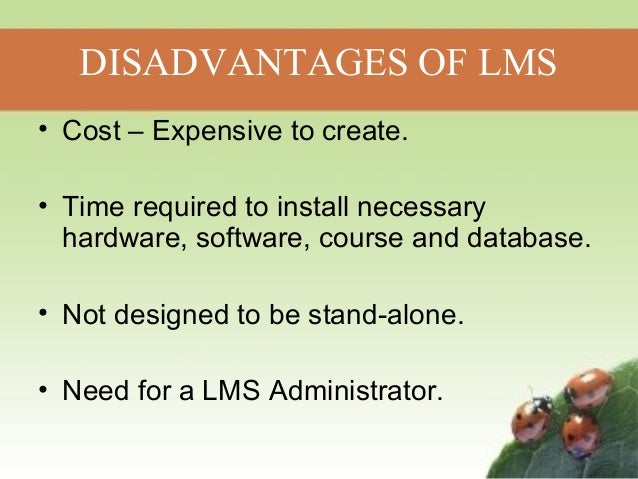 DISADVANTAGES OF LMS

• Cost – Expensive to create.

• Time required to install necessary hardware, software, course and database.

• Not designed to be stand-alone.

• Need for a LMS Administrator.